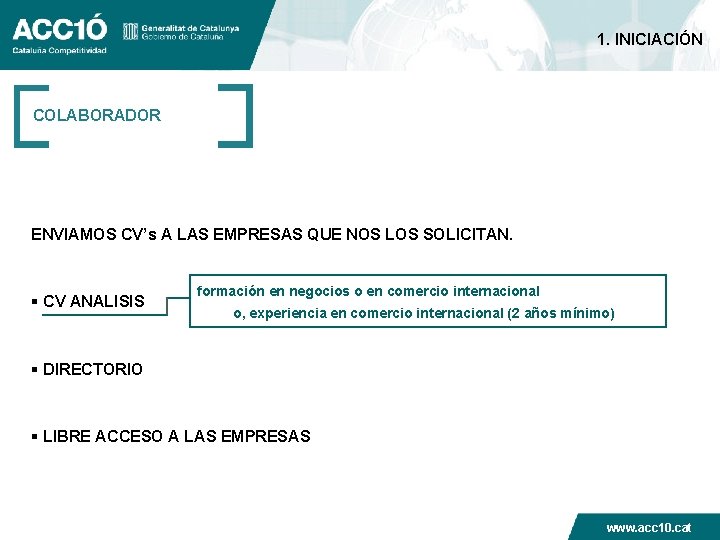 ACC1Ó
Cataluña Competitividad

Generalitat de Catalunya
Gobierno de Cataluña

1. INICIACIÓN

COLABORADOR

ENVIAMOS CV's A LAS EMPRESAS QUE NOS LOS SOLICITAN.

▪ CV ANALISIS

formación en negocios o en comercio internacional
o, experiencia en comercio internacional (2 años mínimo)

▪ DIRECTORIO

▪ LIBRE ACCESO A LAS EMPRESAS

www.acc10.cat